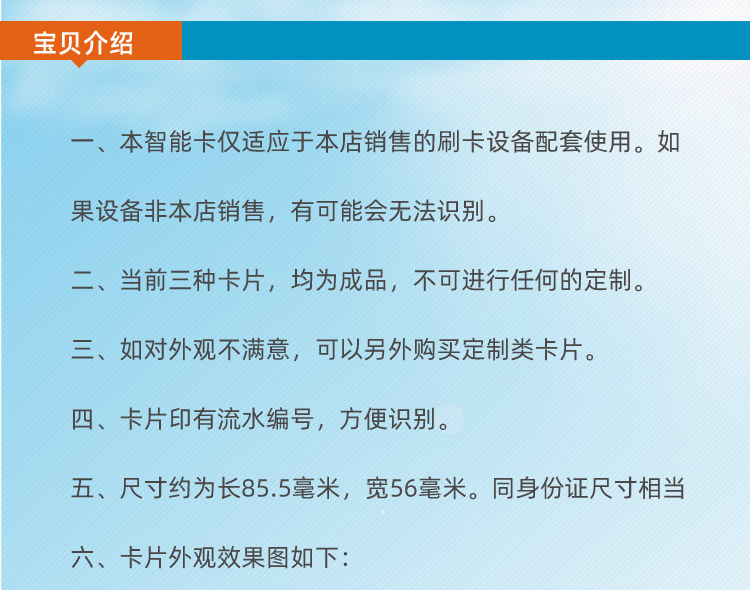 宝贝介绍

一、本智能卡仅适应于本店销售的刷卡设备配套使用。如果设备非本店销售，有可能会无法识别。

二、当前三种卡片，均为成品，不可进行任何的定制。

三、如对外观不满意，可以另外购买定制类卡片。

四、卡片印有流水编号，方便识别。

五、尺寸约为长85.5毫米，宽56毫米。同身份证尺寸相当

六、卡片外观效果图如下：